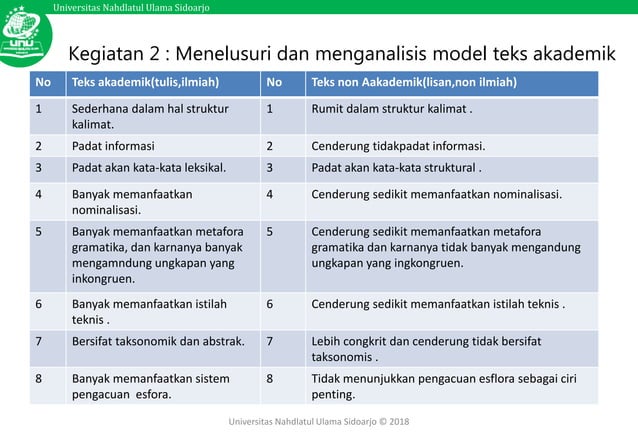 Universitas Nahdlatul Ulama Sidoarjo

UNU

Kegiatan 2 : Menelusuri dan menganalisis model teks akademik

| No | Teks akademik(tulis,ilmiah) | No | Teks non Aakademik(lisan,non ilmiah) |
|---|---|---|---|
| 1 | Sederhana dalam hal struktur kalimat. | 1 | Rumit dalam struktur kalimat . |
| 2 | Padat informasi | 2 | Cenderung tidakpadat informasi. |
| 3 | Padat akan kata-kata leksikal. | 3 | Padat akan kata-kata struktural . |
| 4 | Banyak memanfaatkan nominalisasi. | 4 | Cenderung sedikit memanfaatkan nominalisasi. |
| 5 | Banyak memanfaatkan metafora gramatika, dan karnanya banyak mengamndung ungkapan yang inkongruen. | 5 | Cenderung sedikit memanfaatkan metafora gramatika dan karnanya tidak banyak mengandung ungkapan yang ingkongruen. |
| 6 | Banyak memanfaatkan istilah teknis . | 6 | Cenderung sedikit memanfaatkan istilah teknis . |
| 7 | Bersifat taksonomik dan abstrak. | 7 | Lebih congkrit dan cenderung tidak bersifat taksonomis . |
| 8 | Banyak memanfaatkan sistem pengacuan esfora. | 8 | Tidak menunjukkan pengacuan esflora sebagai ciri penting. |

Universitas Nahdlatul Ulama Sidoarjo © 2018